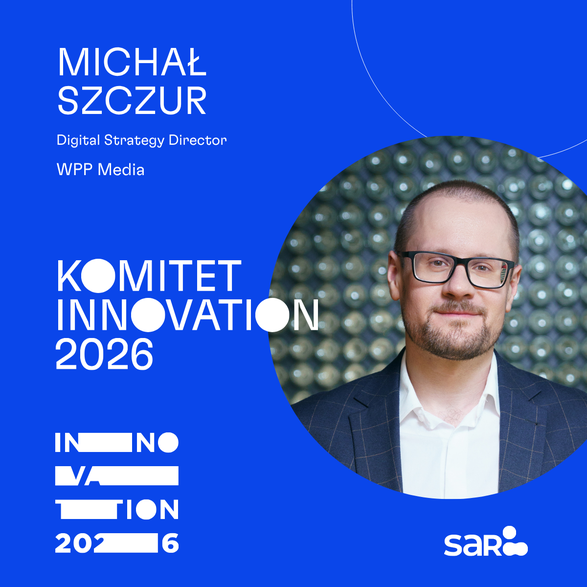 MICHAŁ SZCZUR

Digital Strategy Director

WPP Media

KOMITET INNOVATION 2026

INNO VA TION 2026

sar